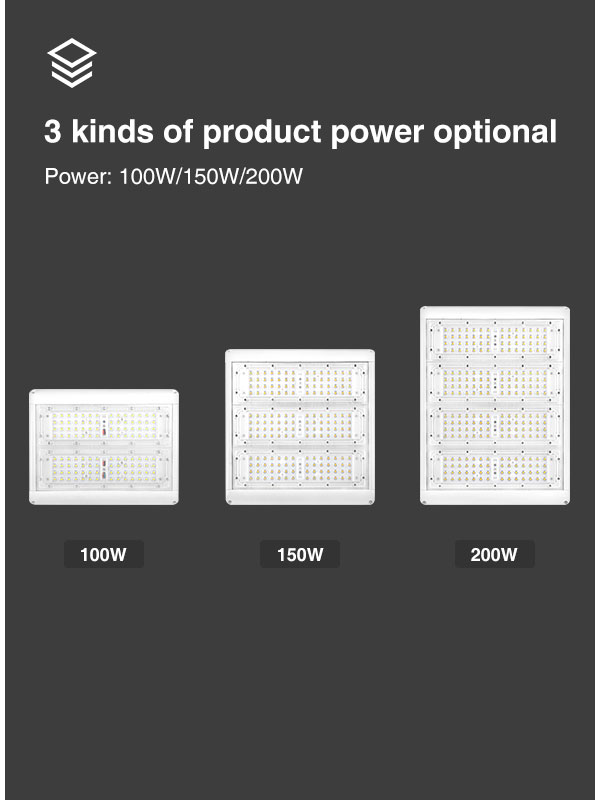 3 kinds of product power optional

Power: 100W/150W/200W

100W

150W

200W